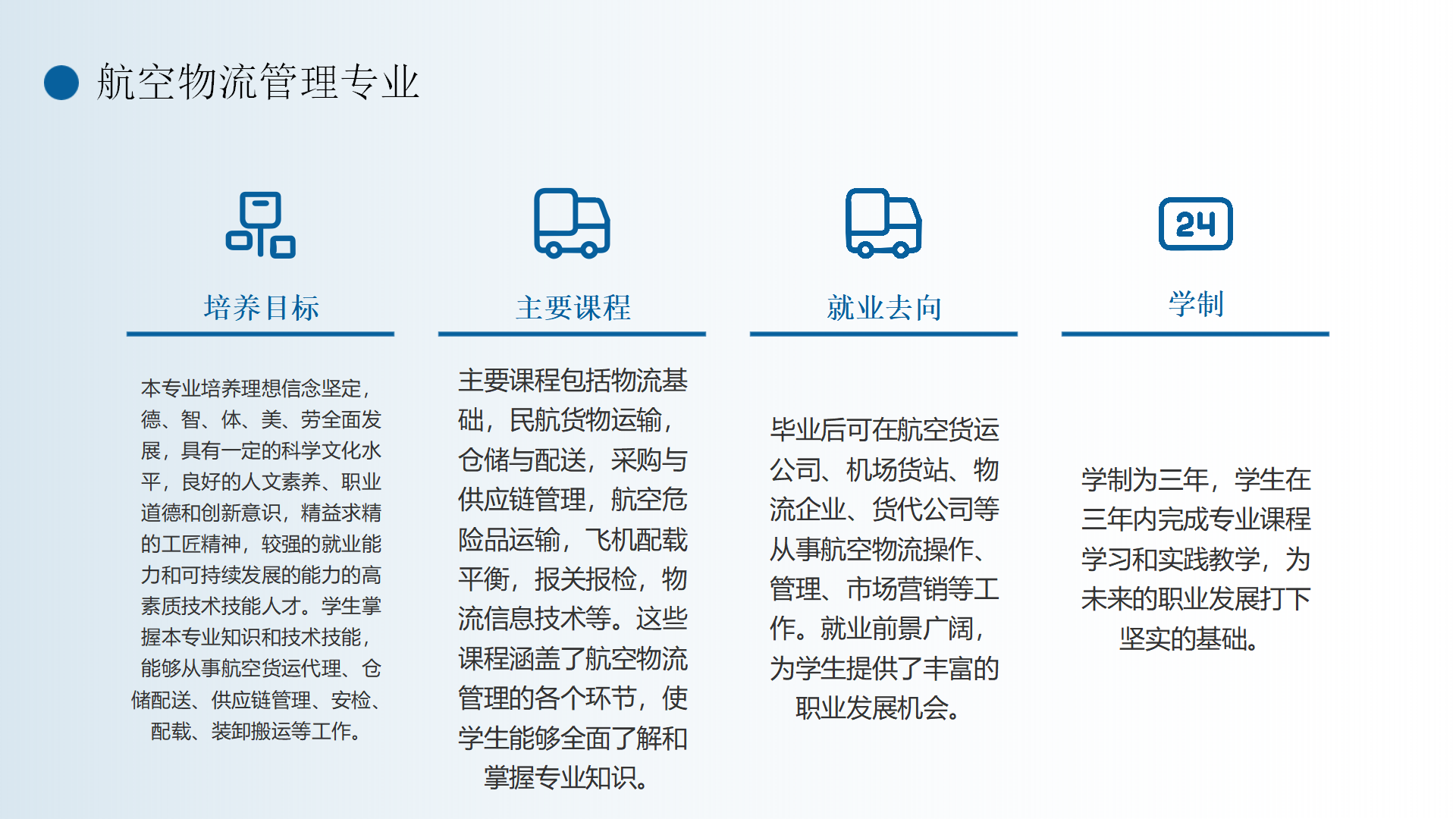 航空物流管理专业

培养目标

本专业培养理想信念坚定，德、智、体、美、劳全面发展，具有一定的科学文化水平，良好的人文素养、职业道德和创新意识，精益求精的工匠精神，较强的就业能力和可持续发展的能力的高素质技术技能人才。学生掌握本专业知识和技术技能，能够从事航空货运代理、仓储配送、供应链管理、安检、配载、装卸搬运等工作。

主要课程

主要课程包括物流基础，民航货物运输，仓储与配送，采购与供应链管理，航空危险品运输，飞机配载平衡，报关报检，物流信息技术等。这些课程涵盖了航空物流管理的各个环节，使学生能够全面了解和掌握专业知识。

就业去向

毕业后可在航空货运公司、机场货站、物流企业、货代公司等从事航空物流操作、管理、市场营销等工作。就业前景广阔，为学生提供了丰富的职业发展机会。

24

学制

学制为三年，学生在三年内完成专业课程学习和实践教学，为未来的职业发展打下坚实的基础。